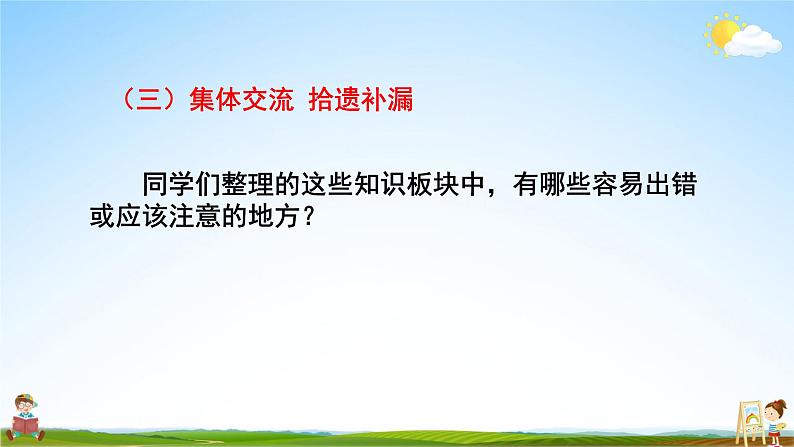 （三）集体交流 拾遗补漏

同学们整理的这些知识板块中，有哪些容易出错或应该注意的地方？